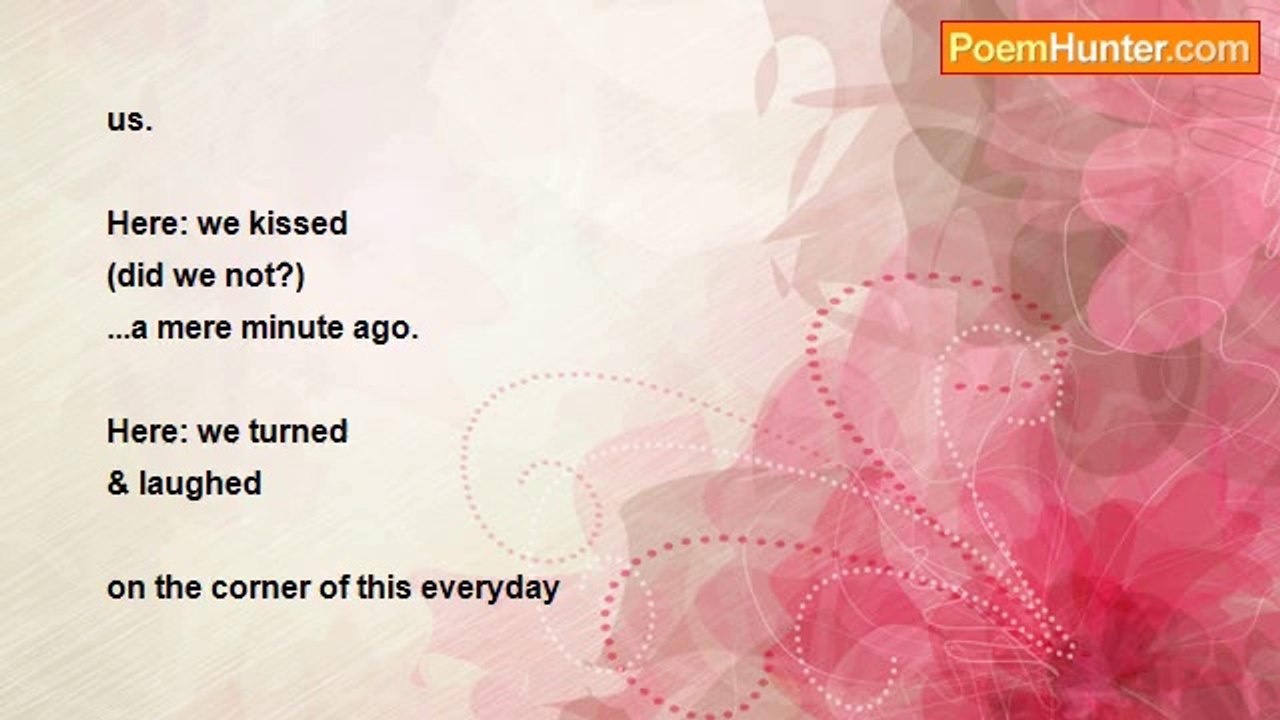 PoemHunter.com

us.

Here: we kissed
(did we not?)
...a mere minute ago.

Here: we turned
& laughed

on the corner of this everyday